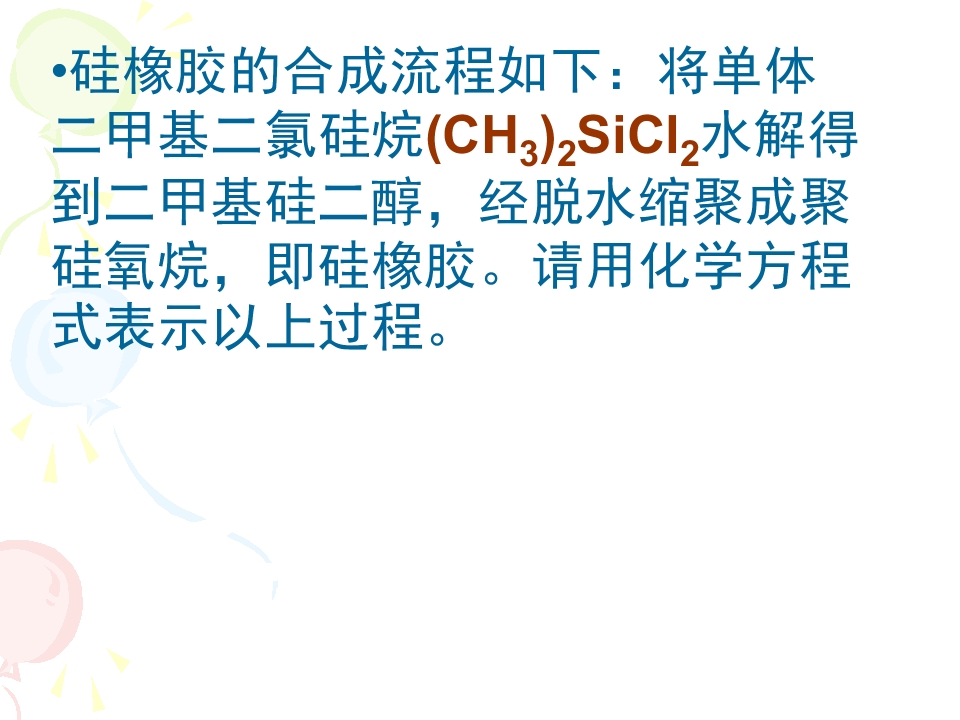 • 硅橡胶的合成流程如下：将单体二甲基二氯硅烷$(CH_3)_2SiCl_2$水解得到二甲基硅二醇，经脱水缩聚成聚硅氧烷，即硅橡胶。请用化学方程式表示以上过程。